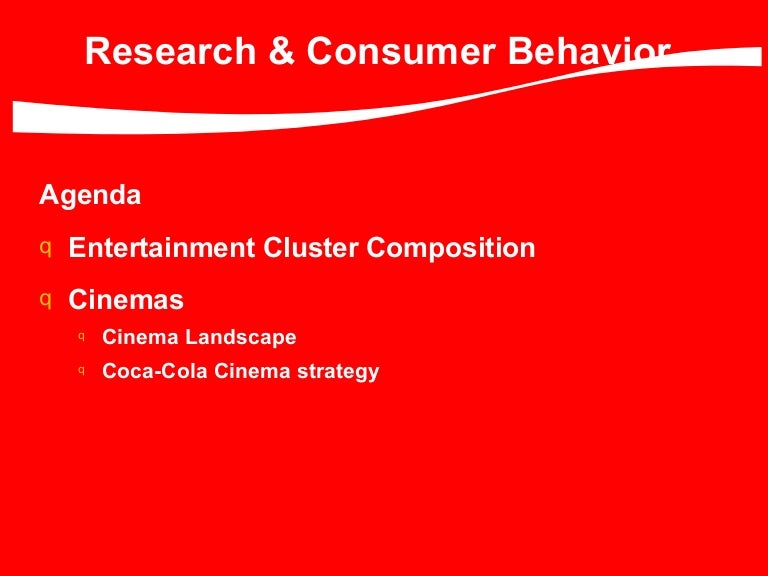 Research & Consumer Behavior

Agenda

q Entertainment Cluster Composition

q Cinemas

q Cinema Landscape

q Coca-Cola Cinema strategy